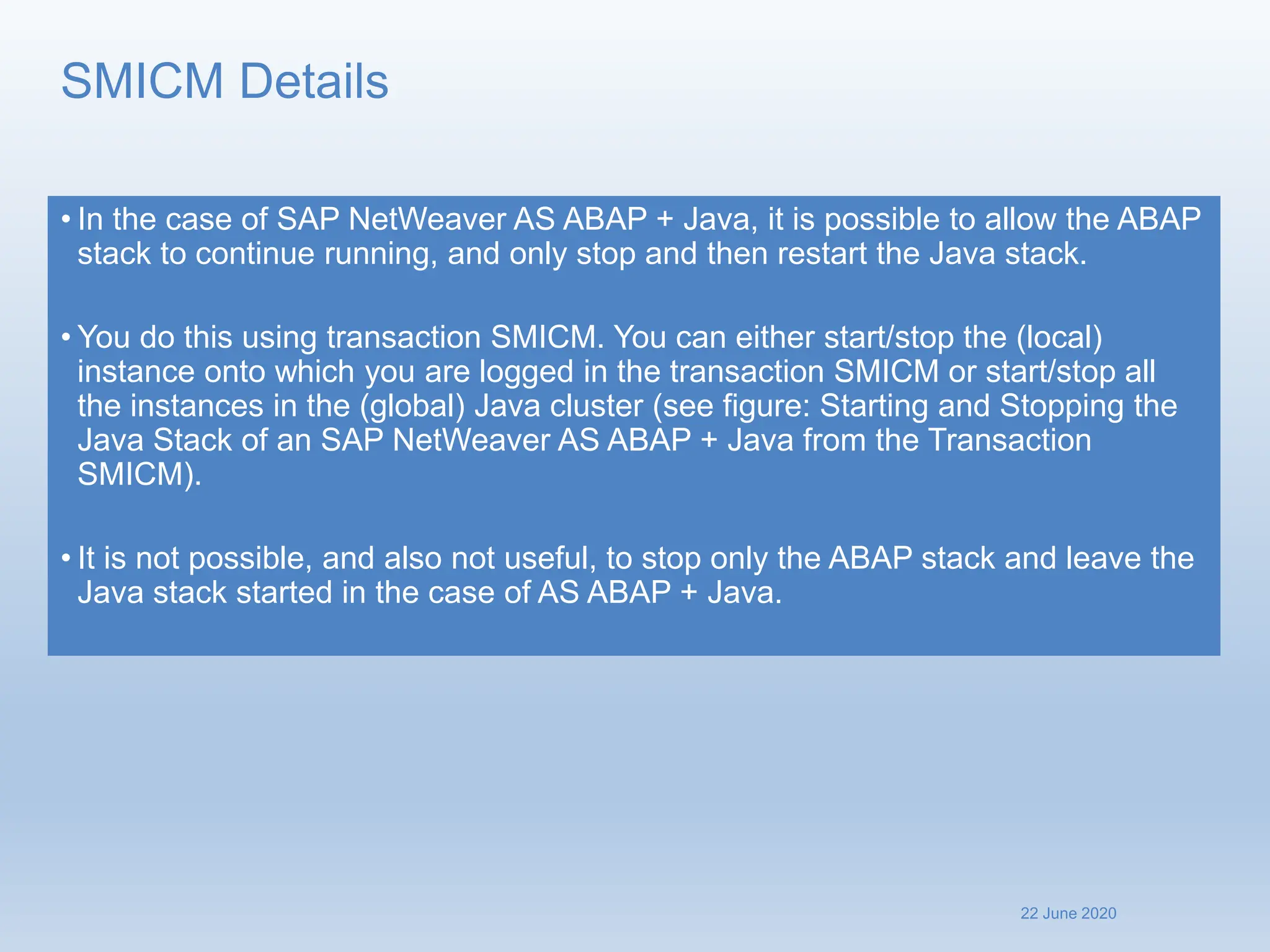 SMICM Details

• In the case of SAP NetWeaver AS ABAP + Java, it is possible to allow the ABAP stack to continue running, and only stop and then restart the Java stack.

• You do this using transaction SMICM. You can either start/stop the (local) instance onto which you are logged in the transaction SMICM or start/stop all the instances in the (global) Java cluster (see figure: Starting and Stopping the Java Stack of an SAP NetWeaver AS ABAP + Java from the Transaction SMICM).

• It is not possible, and also not useful, to stop only the ABAP stack and leave the Java stack started in the case of AS ABAP + Java.

22 June 2020